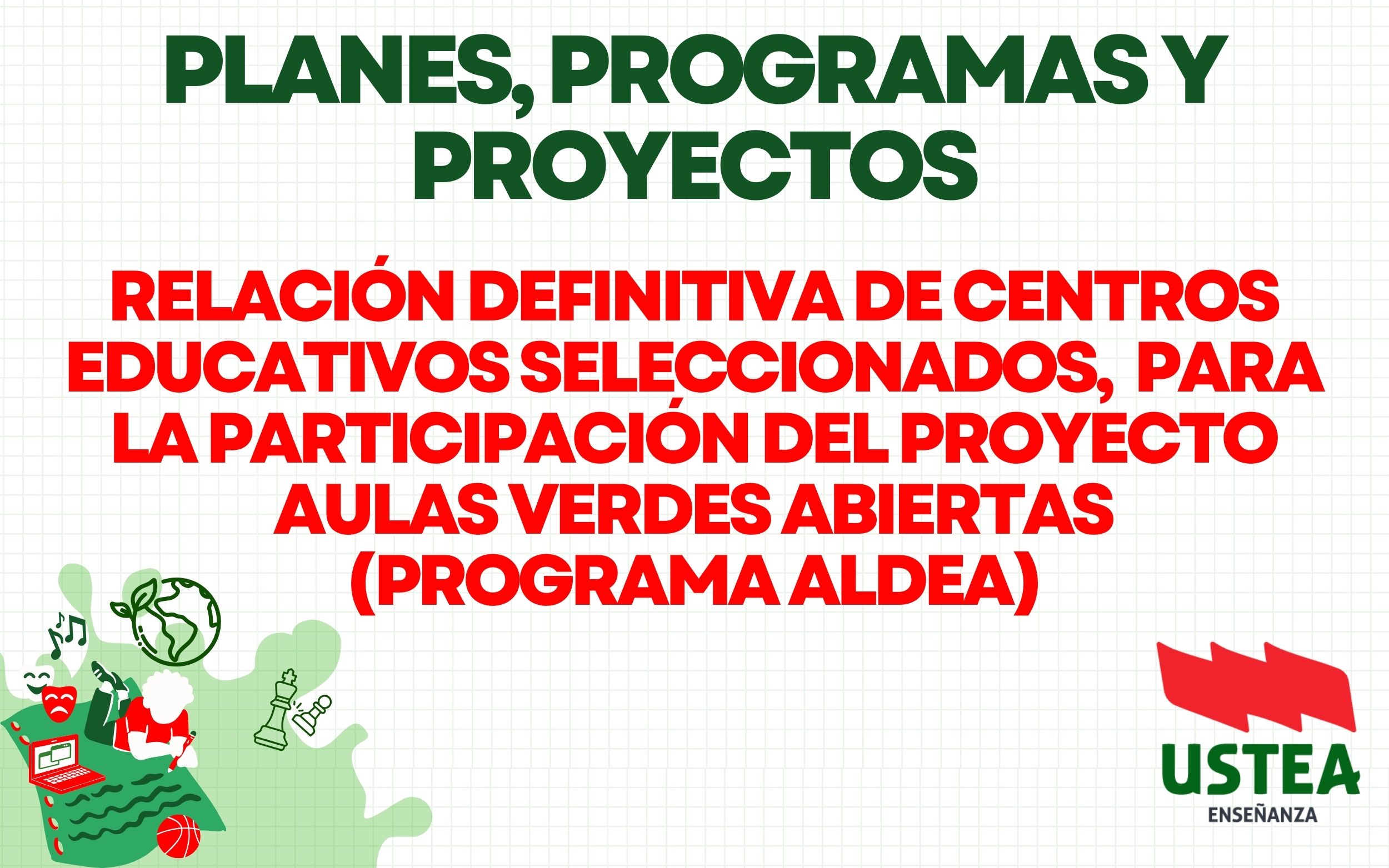 PLANES, PROGRAMAS Y PROYECTOS

RELACIÓN DEFINITIVA DE CENTROS EDUCATIVOS SELECCIONADOS, PARA LA PARTICIPACIÓN DEL PROYECTO AULAS VERDES ABIERTAS (PROGRAMA ALDEA)

USTEA
ENSEÑANZA